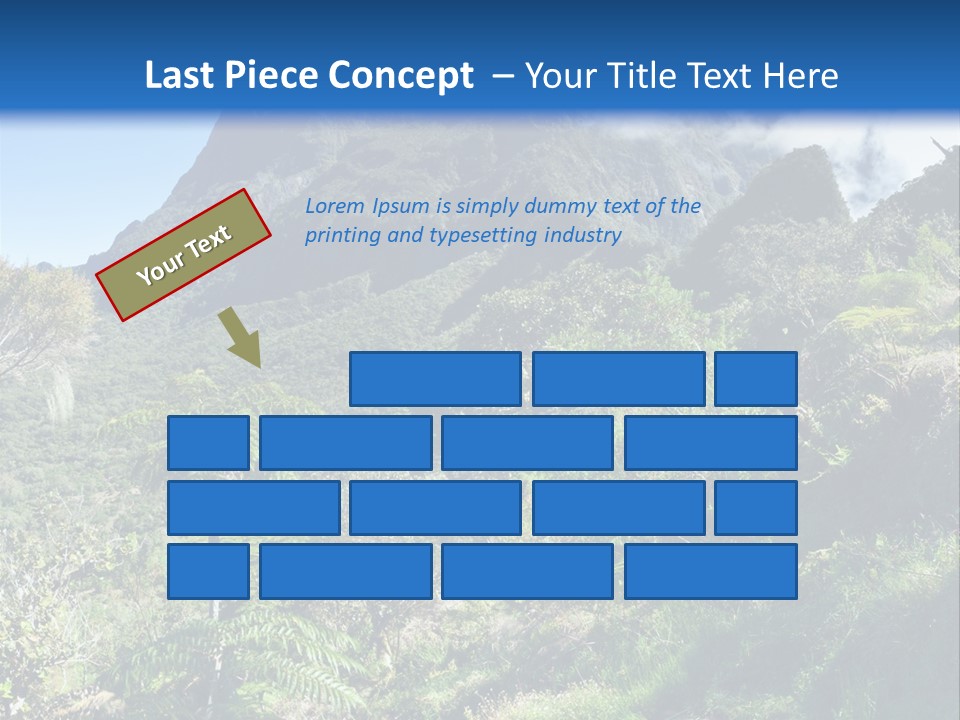 Last Piece Concept – Your Title Text Here

Your Text

Lorem Ipsum is simply dummy text of the printing and typesetting industry